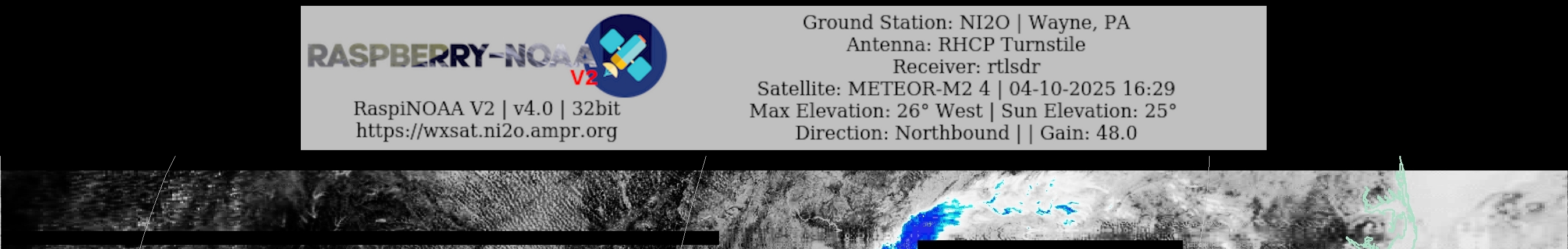 RASPBERRY-NOAA V2

RaspiNOAA V2 | v4.0 | 32bit
https://wxsat.ni2o.ampr.org

Ground Station: NI2O | Wayne, PA
Antenna: RHCP Turnstile
Receiver: rtlsdr
Satellite: METEOR-M2 4 | 04-10-2025 16:29
Max Elevation: 26° West | Sun Elevation: 25°
Direction: Northbound | | Gain: 48.0